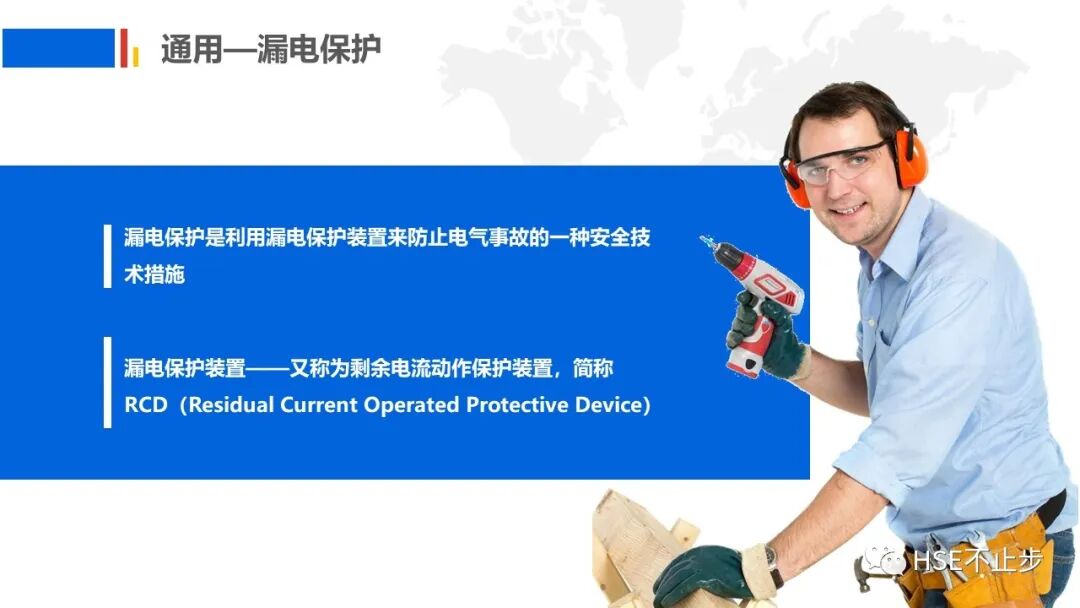 通用—漏电保护

漏电保护是利用漏电保护装置来防止电气事故的一种安全技术措施

漏电保护装置——又称为剩余电流动作保护装置，简称RCD（Residual Current Operated Protective Device）

HSE不止步